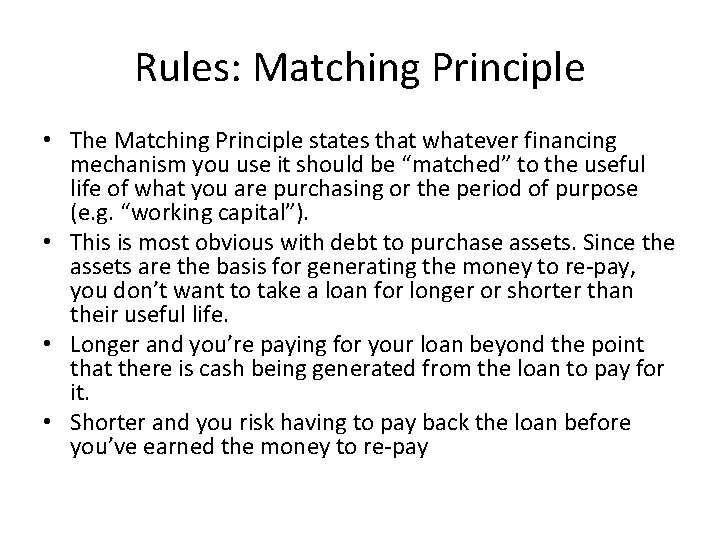 Rules: Matching Principle

• The Matching Principle states that whatever financing mechanism you use it should be “matched” to the useful life of what you are purchasing or the period of purpose (e.g. “working capital”).
• This is most obvious with debt to purchase assets. Since the assets are the basis for generating the money to re-pay, you don’t want to take a loan for longer or shorter than their useful life.
• Longer and you’re paying for your loan beyond the point that there is cash being generated from the loan to pay for it.
• Shorter and you risk having to pay back the loan before you’ve earned the money to re-pay